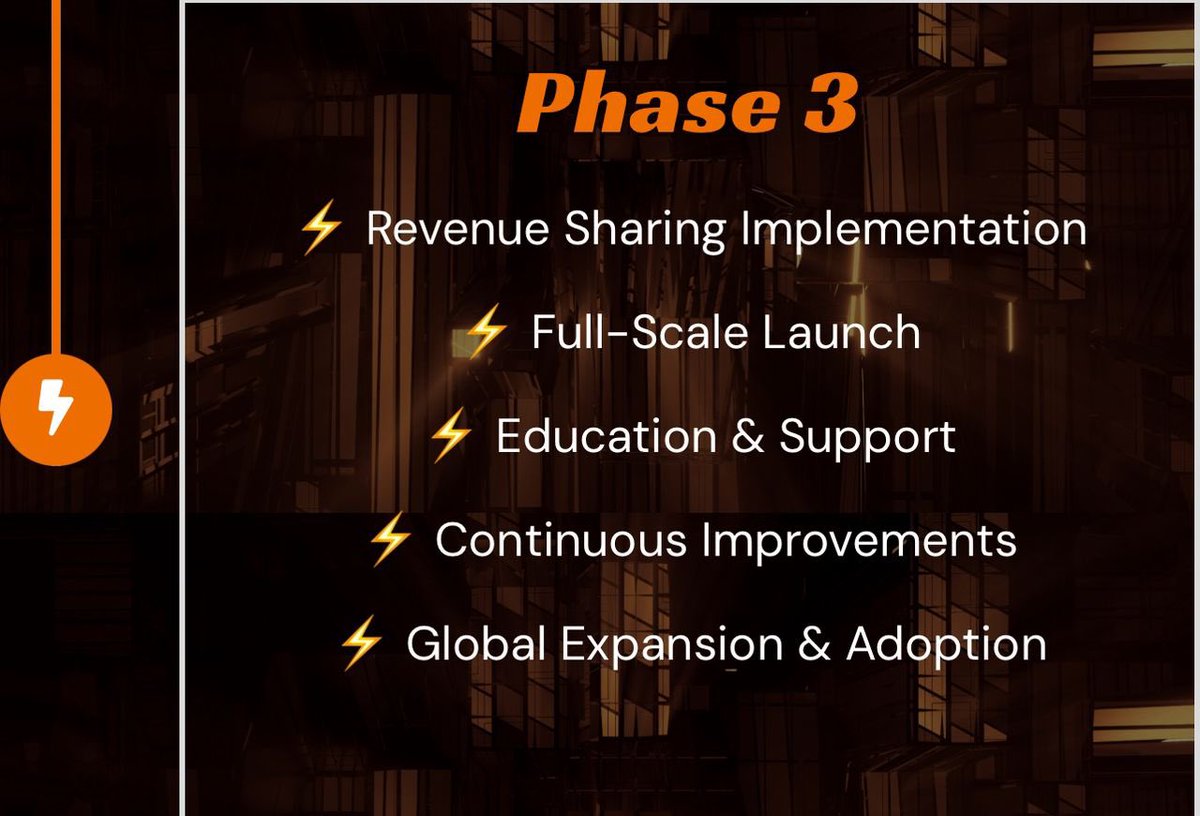 Phase 3

⚡ Revenue Sharing Implementation

⚡ Full-Scale Launch

⚡ Education & Support

⚡ Continuous Improvements

⚡ Global Expansion & Adoption